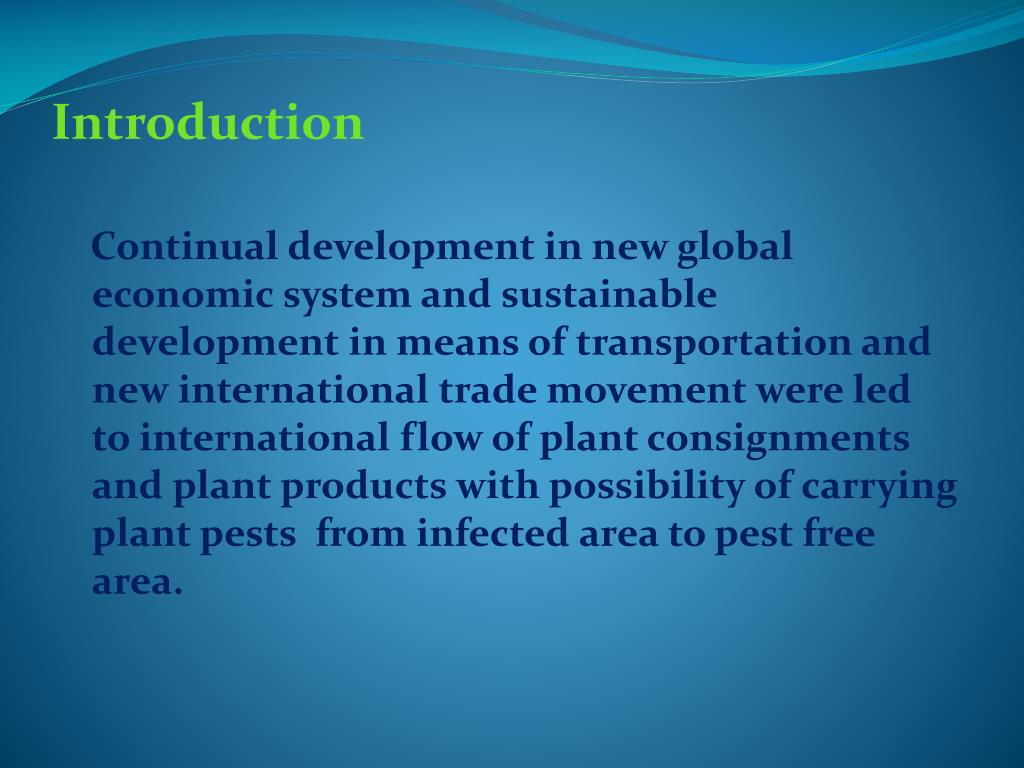 Introduction

Continual development in new global economic system and sustainable development in means of transportation and new international trade movement were led to international flow of plant consignments and plant products with possibility of carrying plant pests from infected area to pest free area.